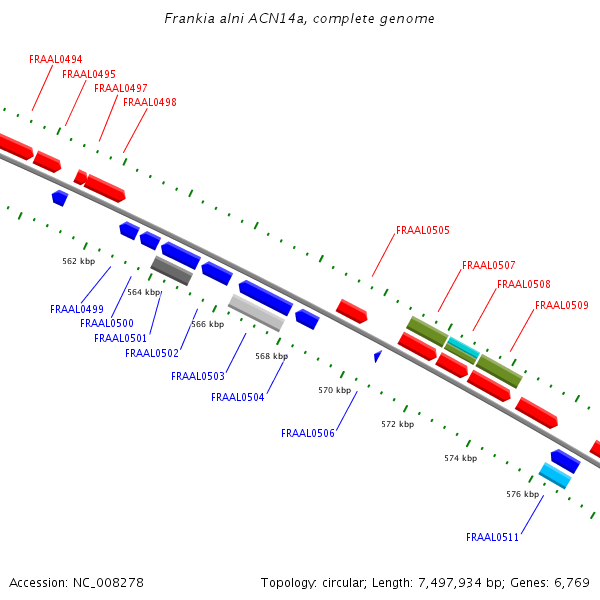 Frankia alni ACN14a, complete genome

FRAAL0494
FRAAL0495
FRAAL0497
FRAAL0498

FRAAL0505
FRAAL0507
FRAAL0508
FRAAL0509

562 kbp
564 kbp
566 kbp
568 kbp
570 kbp
572 kbp
574 kbp
576 kbp

FRAAL0499
FRAAL0500
FRAAL0501
FRAAL0502
FRAAL0503
FRAAL0504
FRAAL0506
FRAAL0511

Accession: NC_008278

Topology: circular; Length: 7,497,934 bp; Genes: 6,769